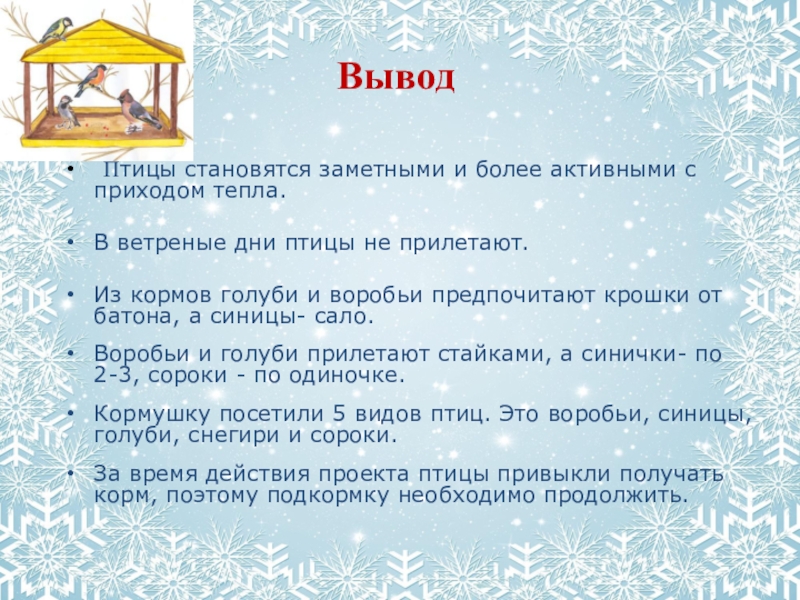 Вывод

• Птицы становятся заметными и более активными с приходом тепла.

• В ветреные дни птицы не прилетают.

• Из кормов голуби и воробьи предпочитают крошки от батона, а синицы- сало.

• Воробьи и голуби прилетают стайками, а синички- по 2-3, сороки - по одиночке.

• Кормушку посетили 5 видов птиц. Это воробьи, синицы, голуби, снегири и сороки.

• За время действия проекта птицы привыкли получать корм, поэтому подкормку необходимо продолжить.